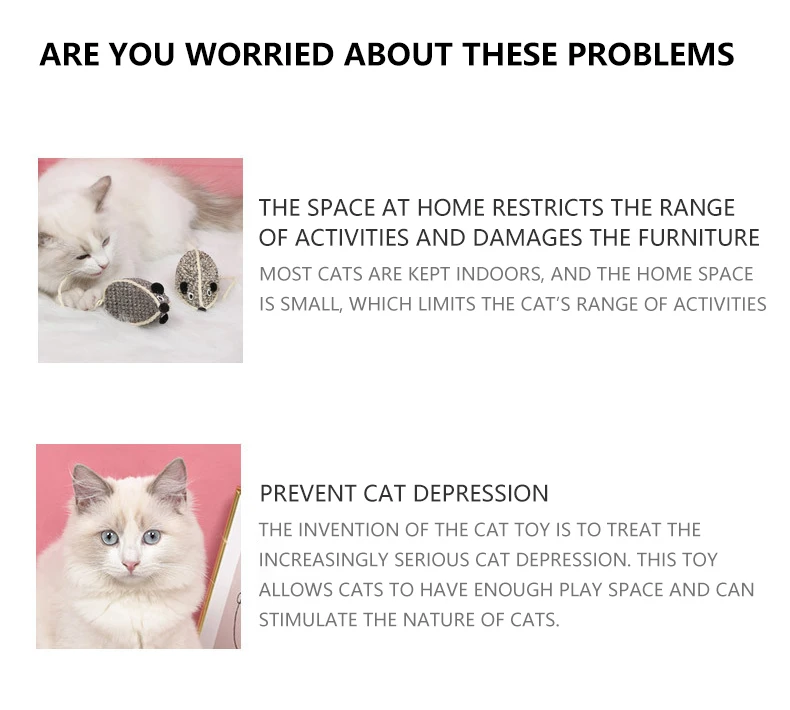 ARE YOU WORRIED ABOUT THESE PROBLEMS

THE SPACE AT HOME RESTRICTS THE RANGE OF ACTIVITIES AND DAMAGES THE FURNITURE

MOST CATS ARE KEPT INDOORS, AND THE HOME SPACE IS SMALL, WHICH LIMITS THE CAT'S RANGE OF ACTIVITIES

PREVENT CAT DEPRESSION

THE INVENTION OF THE CAT TOY IS TO TREAT THE INCREASINGLY SERIOUS CAT DEPRESSION. THIS TOY ALLOWS CATS TO HAVE ENOUGH PLAY SPACE AND CAN STIMULATE THE NATURE OF CATS.